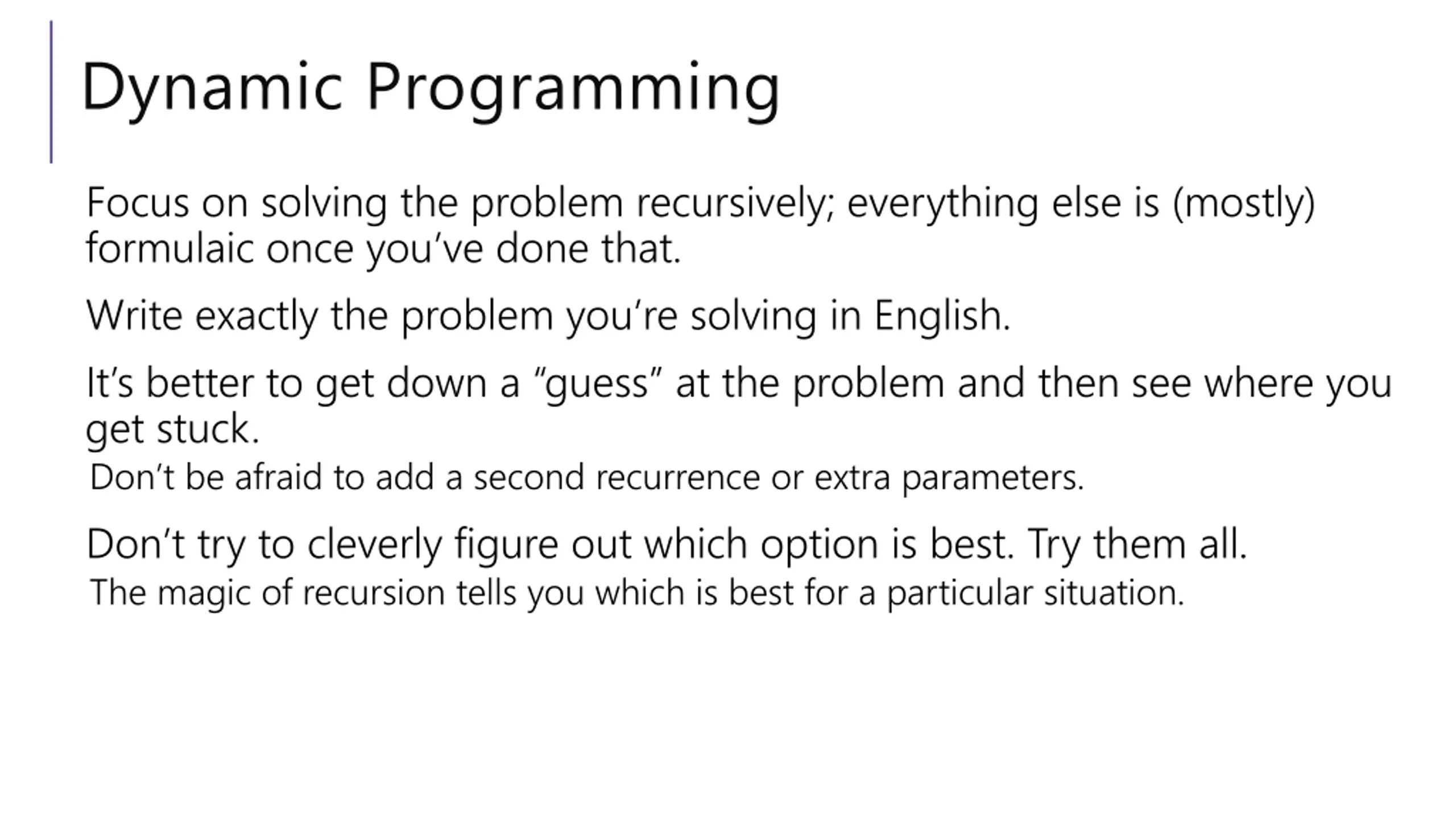 Dynamic Programming

Focus on solving the problem recursively; everything else is (mostly) formulaic once you’ve done that.

Write exactly the problem you’re solving in English.

It’s better to get down a “guess” at the problem and then see where you get stuck.

Don’t be afraid to add a second recurrence or extra parameters.

Don’t try to cleverly figure out which option is best. Try them all.

The magic of recursion tells you which is best for a particular situation.